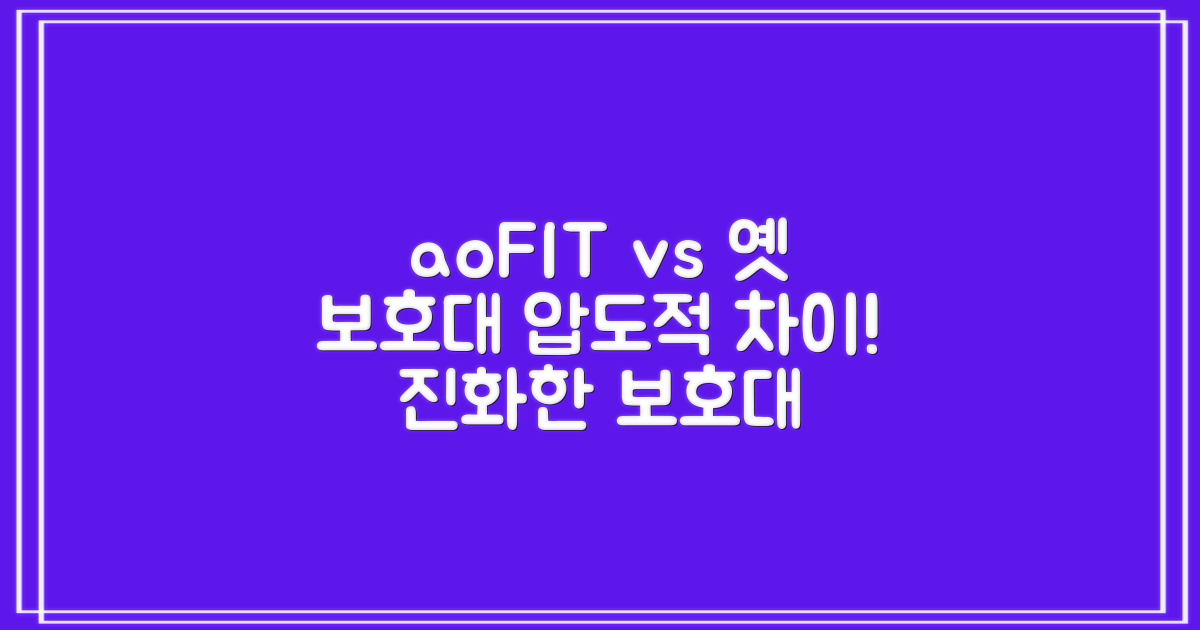 aoFIT vs 옛
보호대 압도적 차이!
진화한 보호대